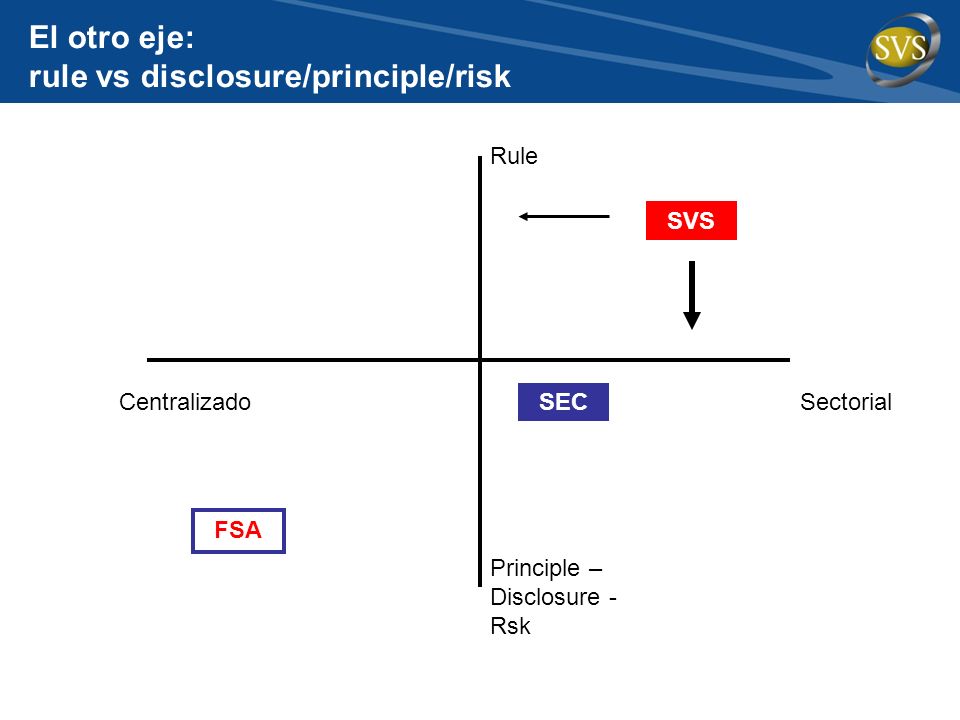 El otro eje:
rule vs disclosure/principle/risk

SVS

Rule

SVS

Centralizado

SEC

Sectorial

FSA

Principle –
Disclosure -
Rsk